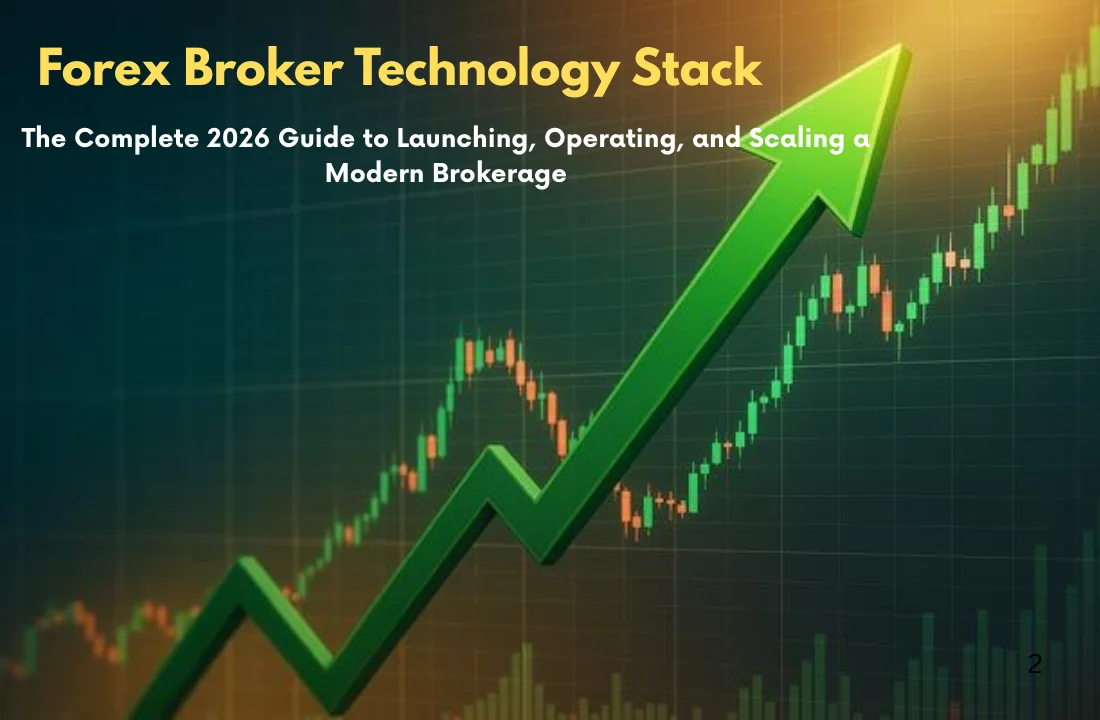 Forex Broker Technology Stack

The Complete 2026 Guide to Launching, Operating, and Scaling a Modern Brokerage

2